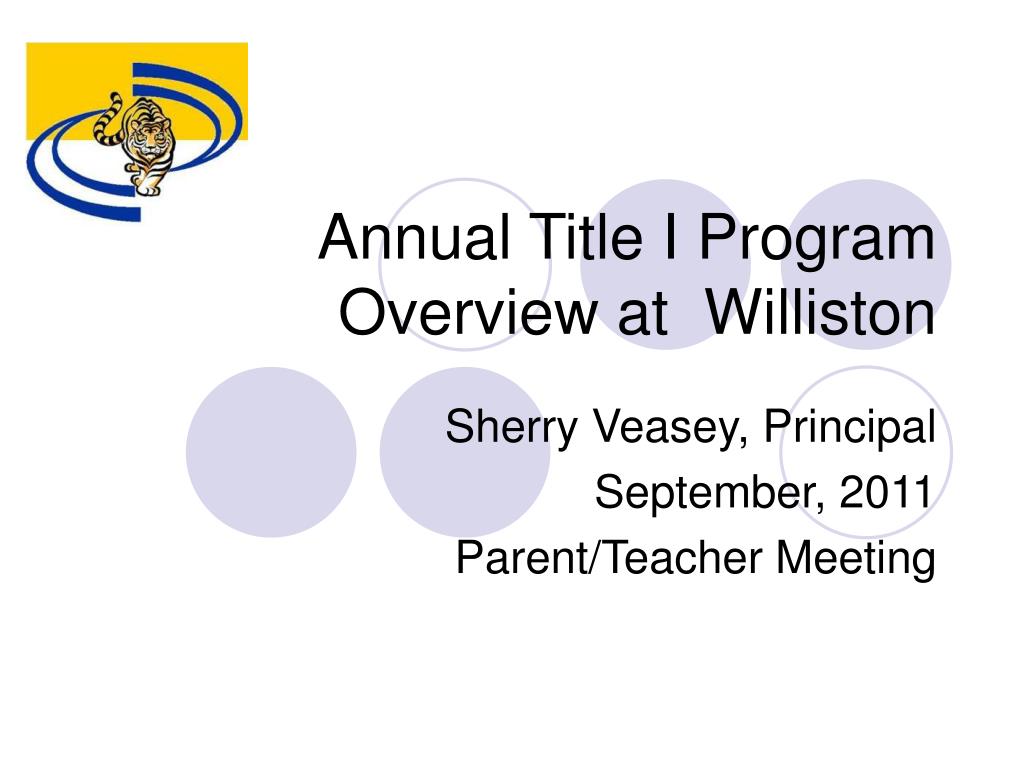 Annual Title I Program Overview at Williston

Sherry Veasey, Principal
September, 2011
Parent/Teacher Meeting